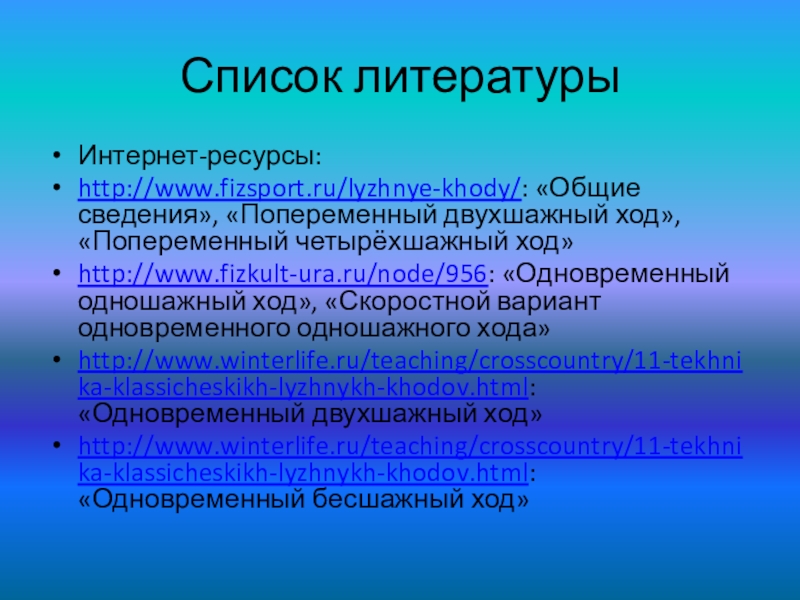 Список литературы

• Интернет-ресурсы:

• http://www.fizsport.ru/lyzhnye-khody/: «Общие сведения», «Попеременный двухшажный ход», «Попеременный четырёхшажный ход»

• http://www.fizkult-ura.ru/node/956: «Одновременный одношажный ход», «Скоростной вариант одновременного одношажного хода»

• http://www.winterlife.ru/teaching/crosscountry/11-tekhnika-klassicheskikh-lyzhnykh-khodov.html: «Одновременный двухшажный ход»

• http://www.winterlife.ru/teaching/crosscountry/11-tekhnika-klassicheskikh-lyzhnykh-khodov.html: «Одновременный бесшажный ход»